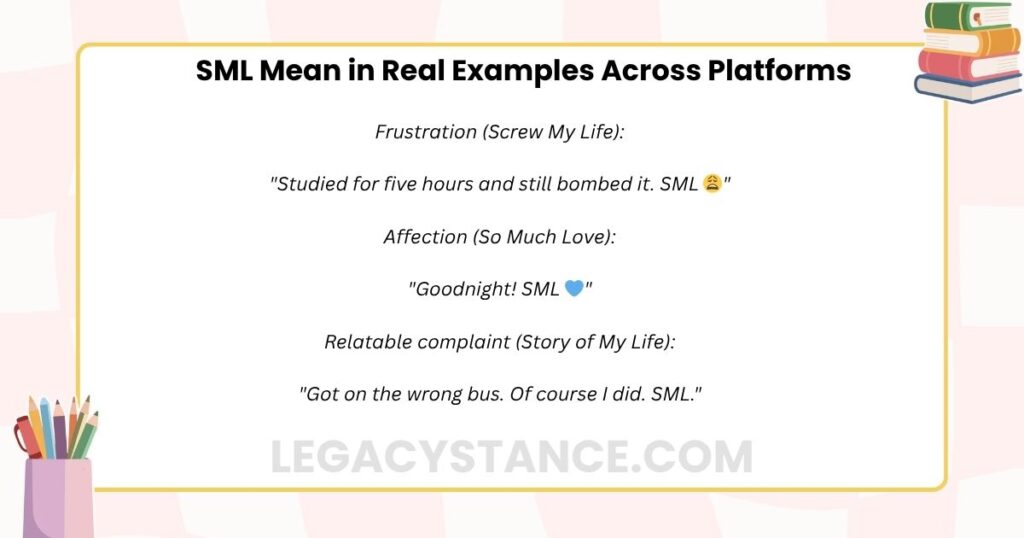 SML Mean in Real Examples Across Platforms

Frustration (Screw My Life):

"Studied for five hours and still bombed it. SML 😩"

Affection (So Much Love):

"Goodnight! SML 💙"

Relatable complaint (Story of My Life):

"Got on the wrong bus. Of course I did. SML."

LEGACYSTANCE.COM